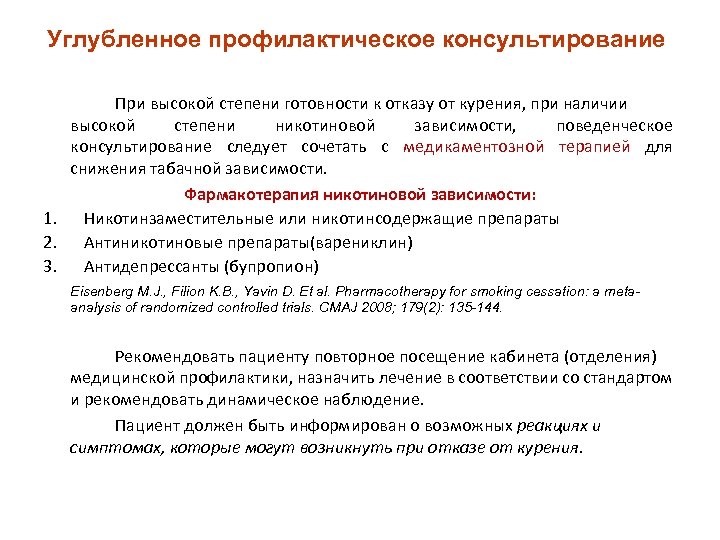 Углубленное профилактическое консультирование

При высокой степени готовности к отказу от курения, при наличии высокой степени никотиновой зависимости, поведенческое консультирование следует сочетать с медикаментозной терапией для снижения табачной зависимости.

Фармакотерапия никотиновой зависимости:

1. Никотинзаместительные или никотинсодержащие препараты
2. Антиникотиновые препараты(варениклин)
3. Антидепрессанты (бупропион)

Eisenberg M.J., Filion K.B., Yavin D. Et al. Pharmacotherapy for smoking cessation: a meta-analysis of randomized controlled trials. CMAJ 2008; 179(2): 135-144.

Рекомендовать пациенту повторное посещение кабинета (отделения) медицинской профилактики, назначить лечение в соответствии со стандартом и рекомендовать динамическое наблюдение.

Пациент должен быть информирован о возможных реакциях и симптомах, которые могут возникнуть при отказе от курения.